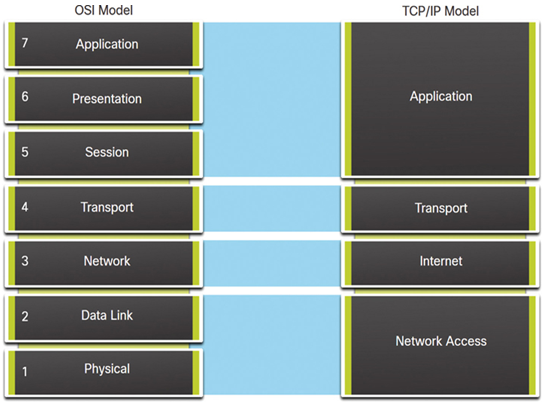 OSI Model

7 Application

6 Presentation

5 Session

4 Transport

3 Network

2 Data Link

1 Physical

TCP/IP Model

Application

Transport

Internet

Network Access